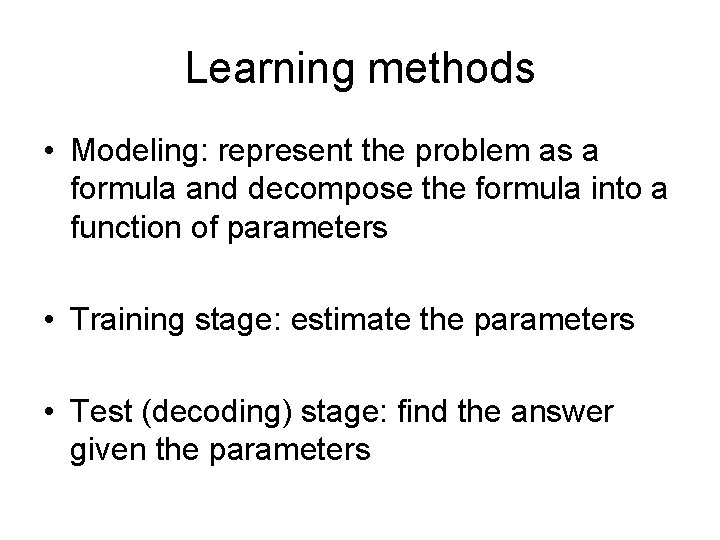 Learning methods

• Modeling: represent the problem as a formula and decompose the formula into a function of parameters

• Training stage: estimate the parameters

• Test (decoding) stage: find the answer given the parameters